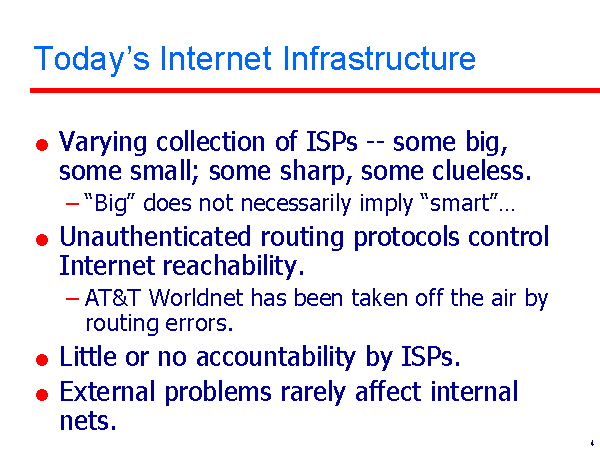 Today's Internet Infrastructure

● Varying collection of ISPs -- some big, some small; some sharp, some clueless.
– "Big" does not necessarily imply "smart"…

● Unauthenticated routing protocols control Internet reachability.
– AT&T Worldnet has been taken off the air by routing errors.

● Little or no accountability by ISPs.

● External problems rarely affect internal nets.

4